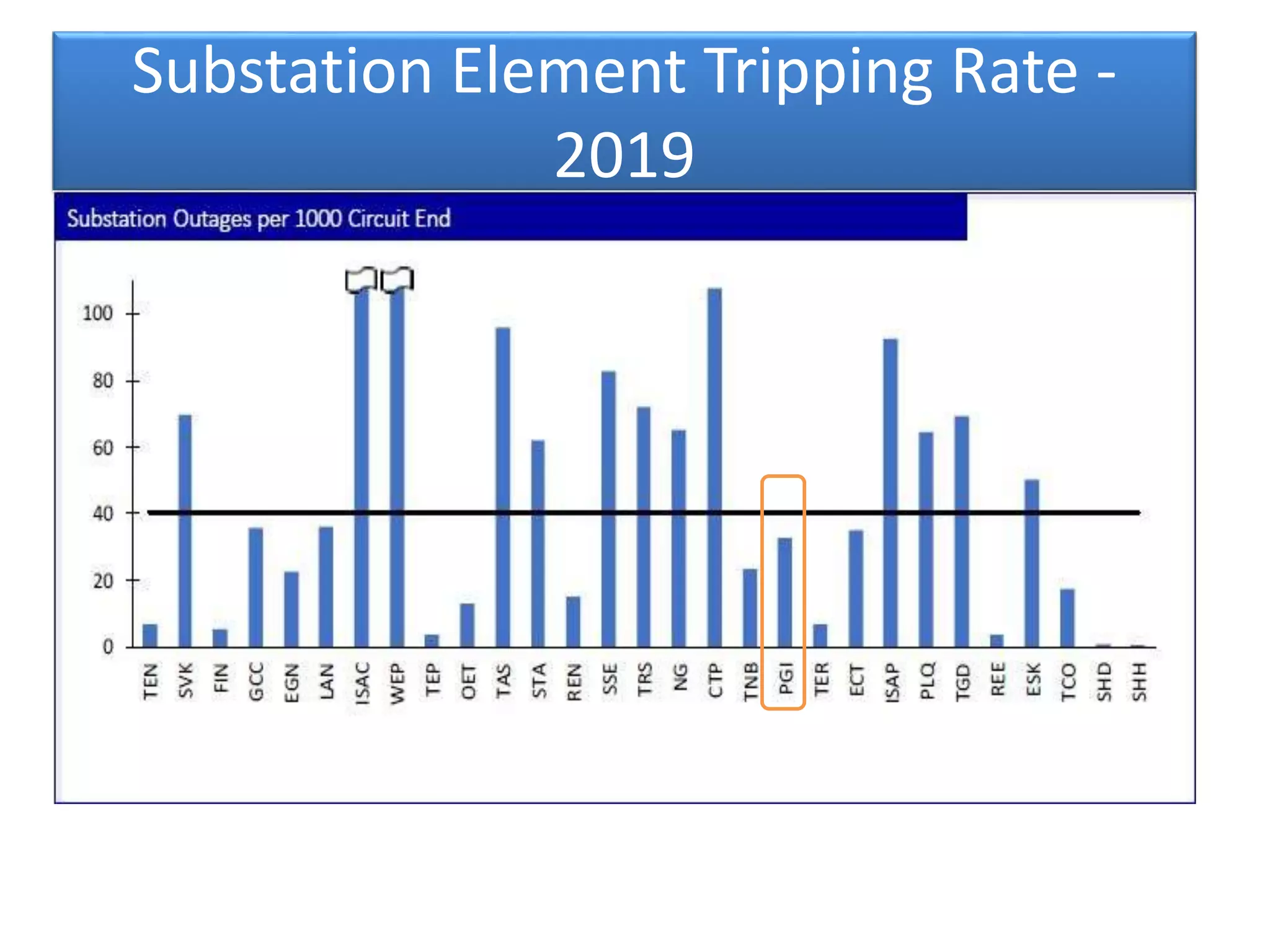 Substation Element Tripping Rate - 2019

Substation Outages per 1000 Circuit End

100
80
60
40
20
0

TEN SVK FIN GCC EGN LAN ISAC WEP TEP OET TAS STA REN SSE TRS NG CTP TNB PGI TER ECT ISAP PLQ TGD REE ESK TCO SHD SHH